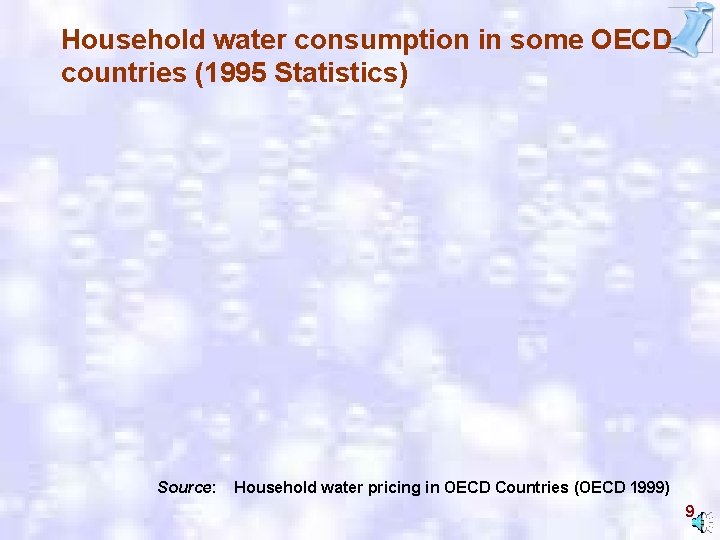 Household water consumption in some OECD countries (1995 Statistics)

Source: Household water pricing in OECD Countries (OECD 1999)

9